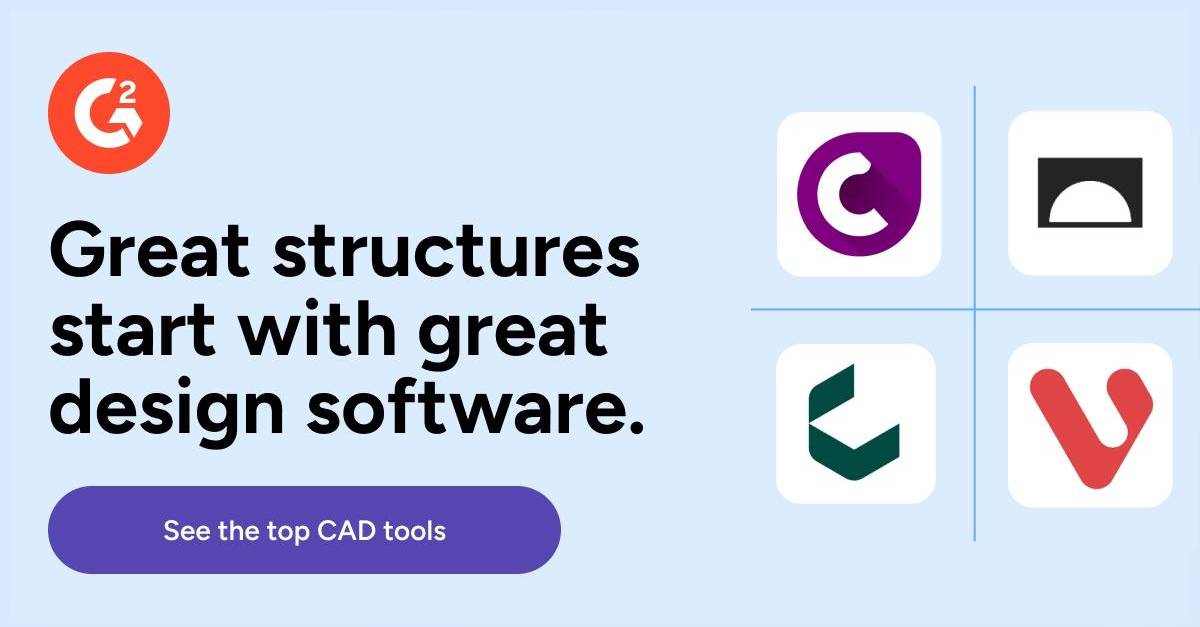 G2

Great structures start with great design software.

See the top CAD tools